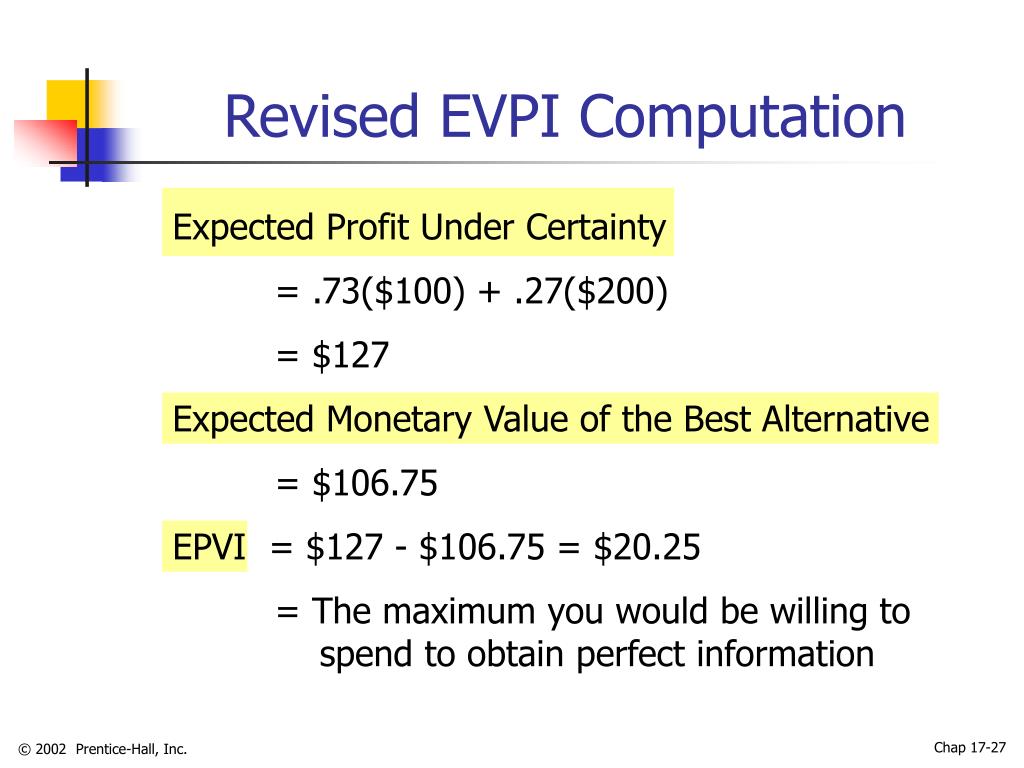 Revised EVPI Computation

Expected Profit Under Certainty

= .73(\$100) + .27(\$200)

= \$127

Expected Monetary Value of the Best Alternative

= \$106.75

EPVI = \$127 - \$106.75 = \$20.25

= The maximum you would be willing to spend to obtain perfect information

© 2002 Prentice-Hall, Inc.

Chap 17-27